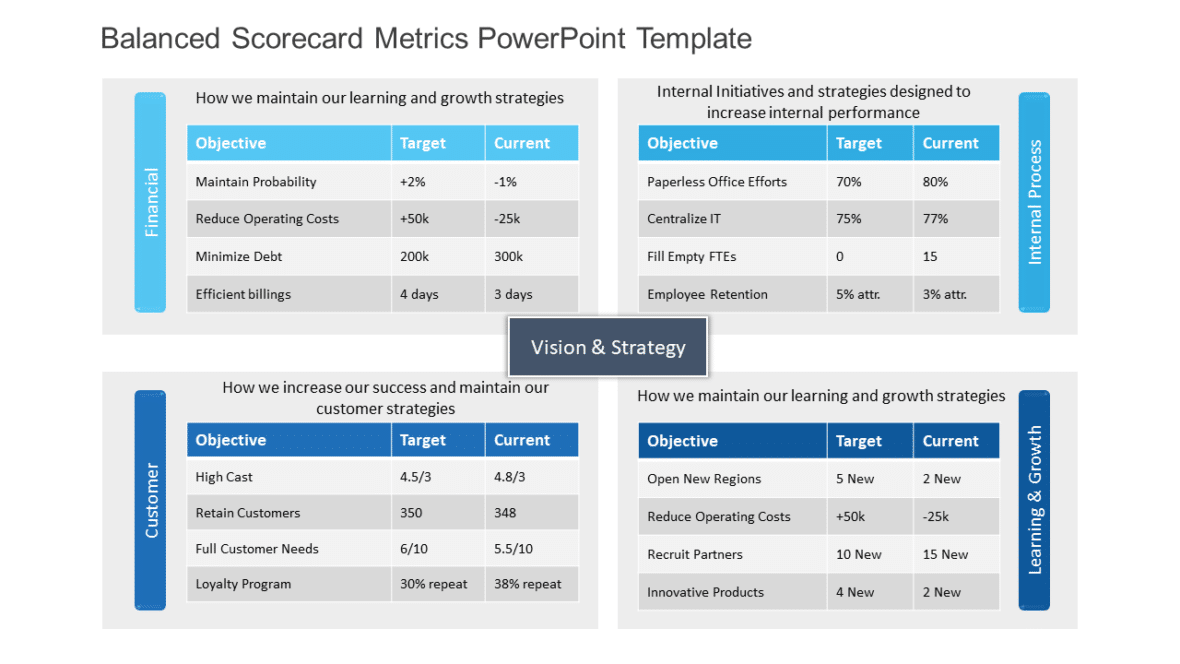 Balanced Scorecard Metrics PowerPoint Template

Financial

How we maintain our learning and growth strategies

| Objective | Target | Current |
|---|---|---|
| Maintain Probability | +2% | -1% |
| Reduce Operating Costs | +50k | -25k |
| Minimize Debt | 200k | 300k |
| Efficient billings | 4 days | 3 days |

Internal Initiatives and strategies designed to increase internal performance

| Objective | Target | Current |
|---|---|---|
| Paperless Office Efforts | 70% | 80% |
| Centralize IT | 75% | 77% |
| Fill Empty FTEs | 0 | 15 |
| Employee Retention | 5% attr. | 3% attr. |

Internal Process

Vision & Strategy

Customer

How we increase our success and maintain our customer strategies

| Objective | Target | Current |
|---|---|---|
| High Cast | 4.5/3 | 4.8/3 |
| Retain Customers | 350 | 348 |
| Full Customer Needs | 6/10 | 5.5/10 |
| Loyalty Program | 30% repeat | 38% repeat |

How we maintain our learning and growth strategies

| Objective | Target | Current |
|---|---|---|
| Open New Regions | 5 New | 2 New |
| Reduce Operating Costs | +50k | -25k |
| Recruit Partners | 10 New | 15 New |
| Innovative Products | 4 New | 2 New |

Learning & Growth